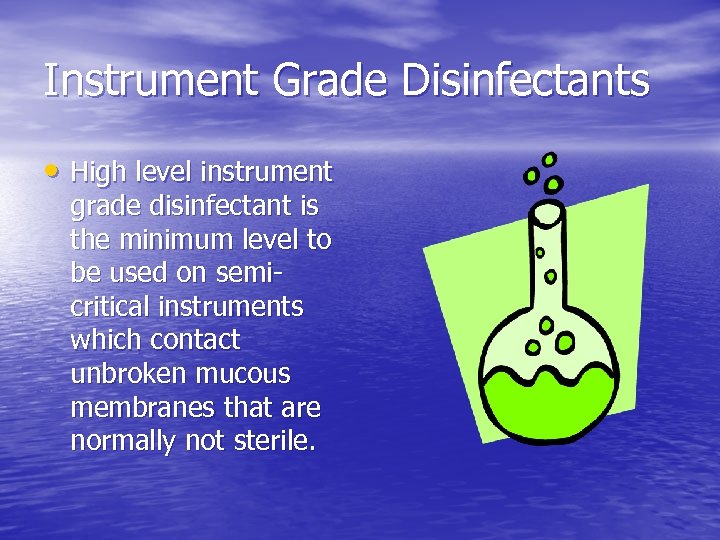 Instrument Grade Disinfectants

• High level instrument grade disinfectant is the minimum level to be used on semi-critical instruments which contact unbroken mucous membranes that are normally not sterile.